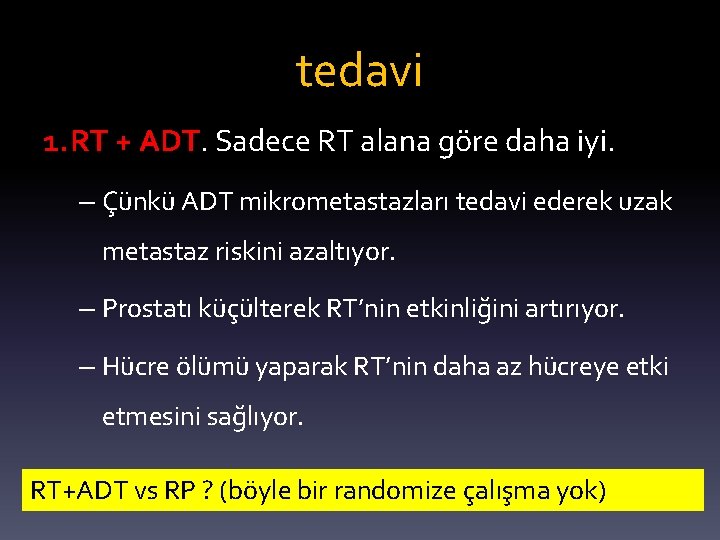 tedavi

1. RT + ADT. Sadece RT alana göre daha iyi.

– Çünkü ADT mikrometastazları tedavi ederek uzak metastaz riskini azaltıyor.

– Prostatı küçülterek RT'nin etkinliğini artırıyor.

– Hücre ölümü yaparak RT'nin daha az hücreye etki etmesini sağlıyor.

RT+ADT vs RP ? (böyle bir randomize çalışma yok)